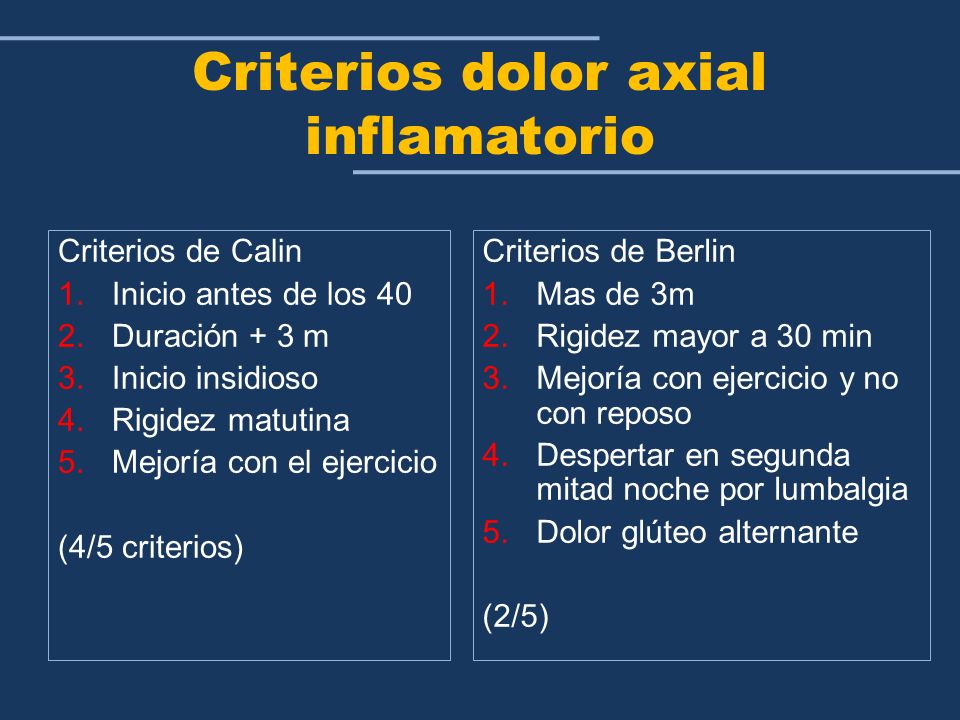 Criterios dolor axial inflamatorio

Criterios de Calin
1. Inicio antes de los 40
2. Duración + 3 m
3. Inicio insidioso
4. Rigidez matutina
5. Mejoría con el ejercicio

(4/5 criterios)

Criterios de Berlin
1. Mas de 3m
2. Rigidez mayor a 30 min
3. Mejoría con ejercicio y no con reposo
4. Despertar en segunda mitad noche por lumbalgia
5. Dolor glúteo alternante

(2/5)